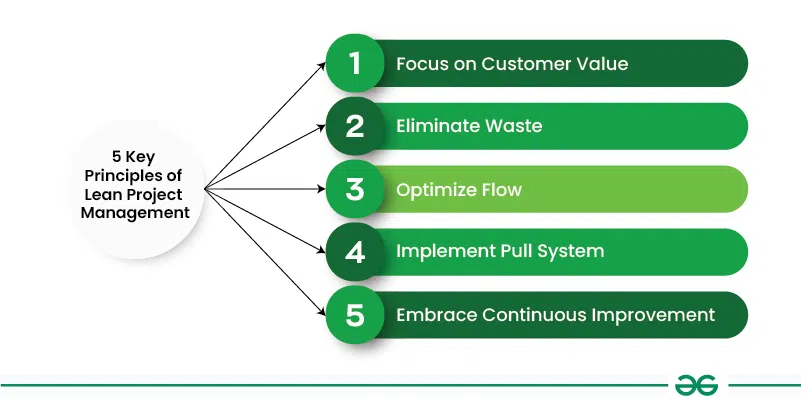 5 Key Principles of Lean Project Management

1 Focus on Customer Value

2 Eliminate Waste

3 Optimize Flow

4 Implement Pull System

5 Embrace Continuous Improvement